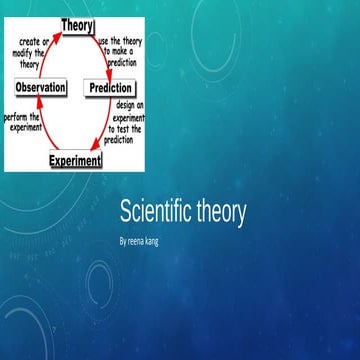 Theory

use the theory to make a prediction

Prediction

design an experiment to test the prediction

Experiment

perform the experiment

Observation

create or modify the theory

Scientific theory

By reena kang